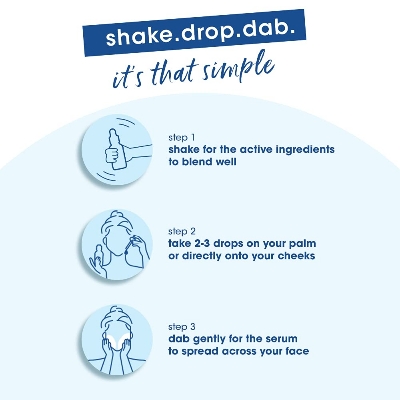 shake.drop.dab.

it's that simple

step 1
shake for the active ingredients to blend well

step 2
take 2-3 drops on your palm or directly onto your cheeks

step 3
dab gently for the serum to spread across your face